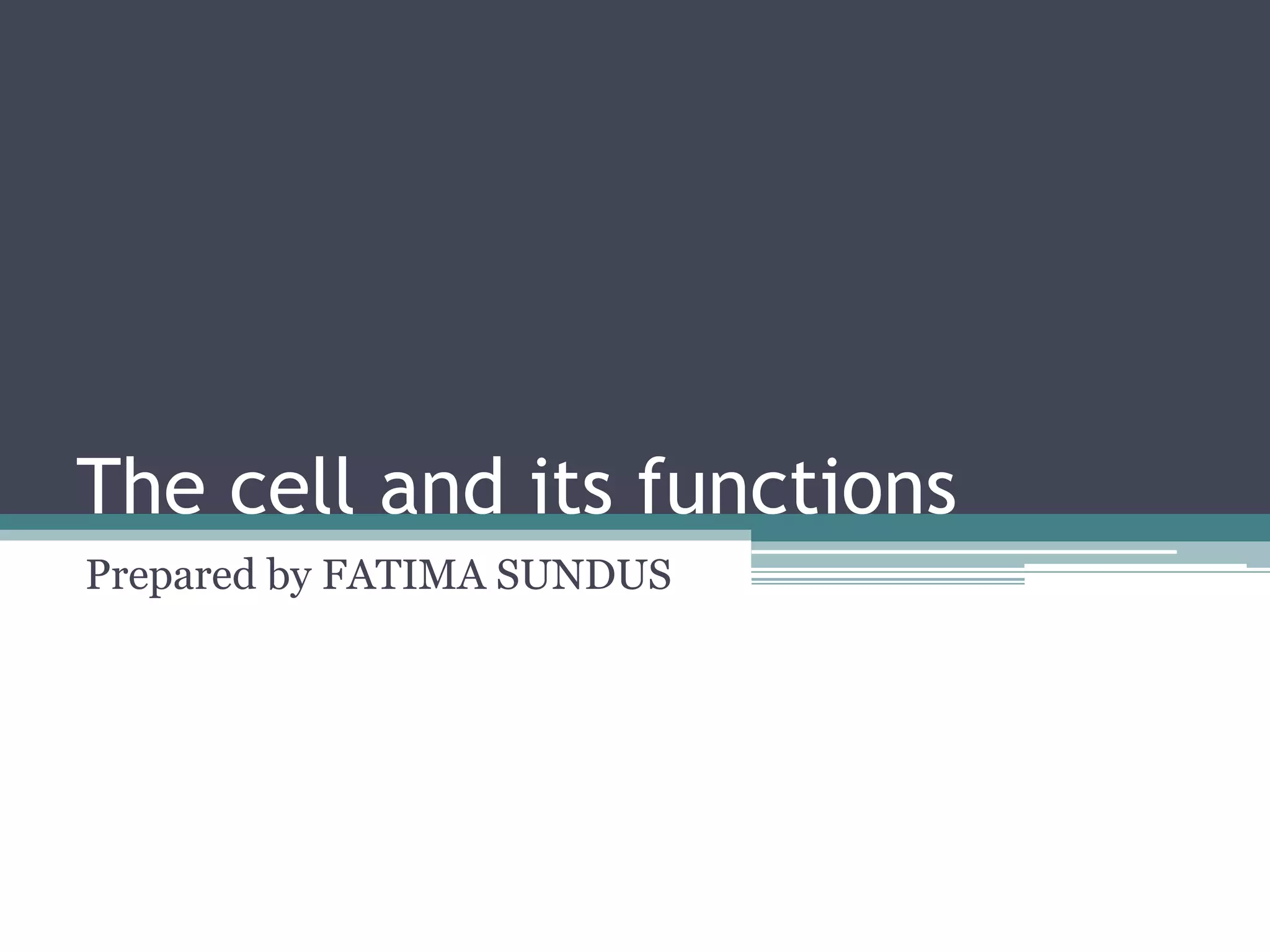 The cell and its functions

Prepared by FATIMA SUNDUS